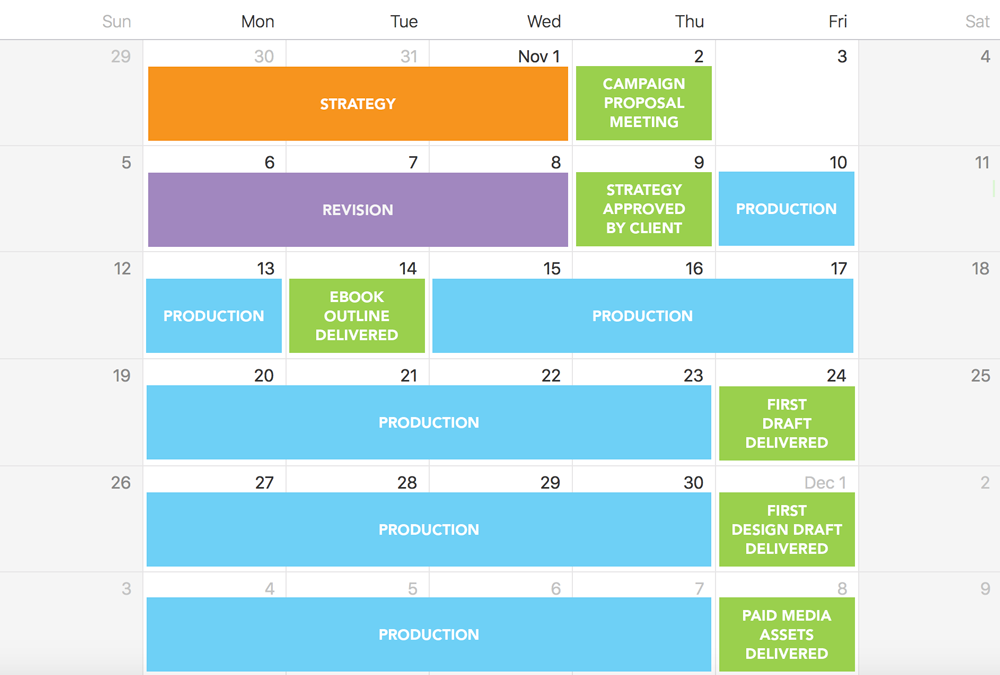 | Sun | Mon | Tue | Wed | Thu | Fri | Sat |
|---|---|---|---|---|---|---|
| 29 | 30 STRATEGY | 31 | Nov 1 | 2 CAMPAIGN PROPOSAL MEETING | 3 | 4 |
| 5 | 6 REVISION | 7 | 8 | 9 STRATEGY APPROVED BY CLIENT | 10 PRODUCTION | 11 |
| 12 | 13 PRODUCTION | 14 EBOOK OUTLINE DELIVERED | 15 PRODUCTION | 16 | 17 | 18 |
| 19 | 20 PRODUCTION | 21 | 22 | 23 | 24 FIRST DRAFT DELIVERED | 25 |
| 26 | 27 PRODUCTION | 28 | 29 | 30 | Dec 1 FIRST DESIGN DRAFT DELIVERED | 2 |
| 3 | 4 PRODUCTION | 5 | 6 | 7 | 8 PAID MEDIA ASSETS DELIVERED | 9 |